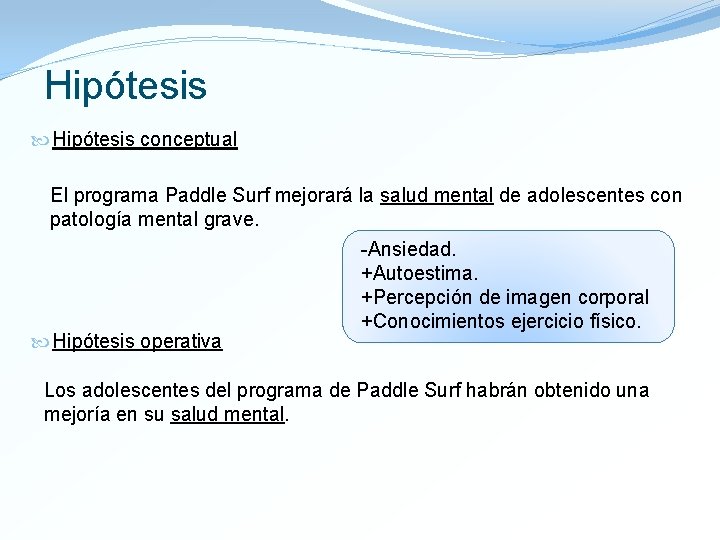 Hipótesis

Hipótesis conceptual

El programa Paddle Surf mejorará la salud mental de adolescentes con patología mental grave.

-Ansiedad.
+Autoestima.
+Percepción de imagen corporal
+Conocimientos ejercicio físico.

Hipótesis operativa

Los adolescentes del programa de Paddle Surf habrán obtenido una mejoría en su salud mental.